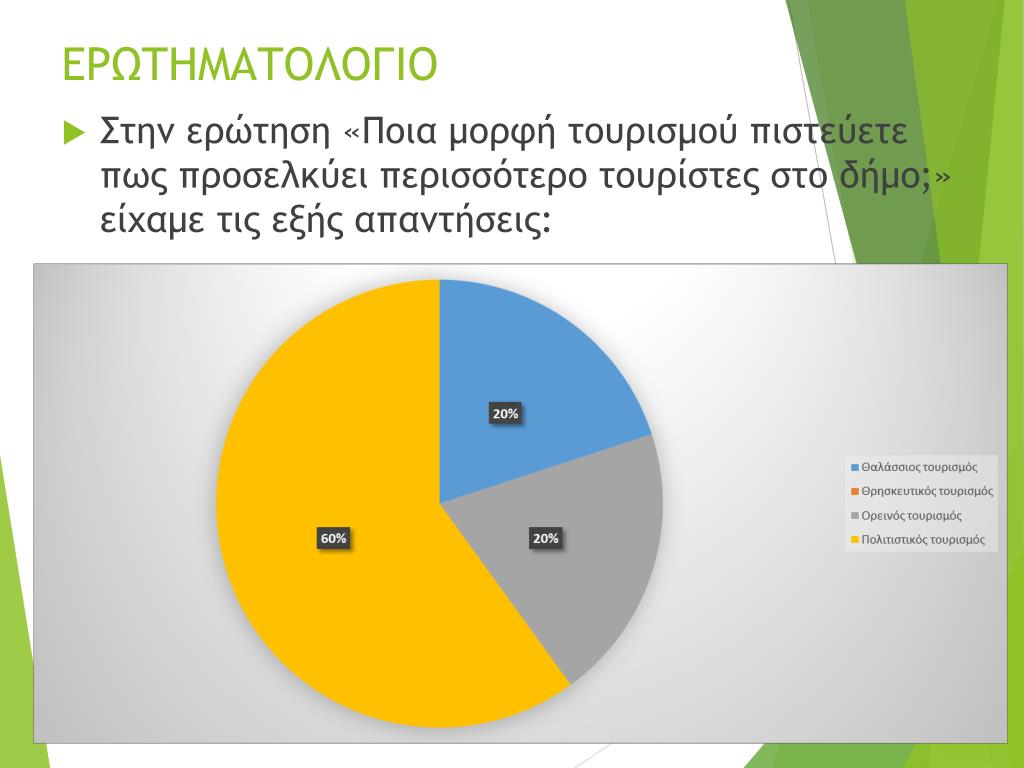 ΕΡΩΤΗΜΑΤΟΛΟΓΙΟ

Στην ερώτηση «Ποια μορφή τουρισμού πιστεύετε πως προσελκύει περισσότερο τουρίστες στο δήμο;» είχαμε τις εξής απαντήσεις:

20%

20%

60%

Θαλάσσιος τουρισμός
Θρησκευτικός τουρισμός
Ορεινός τουρισμός
Πολιτιστικός τουρισμός